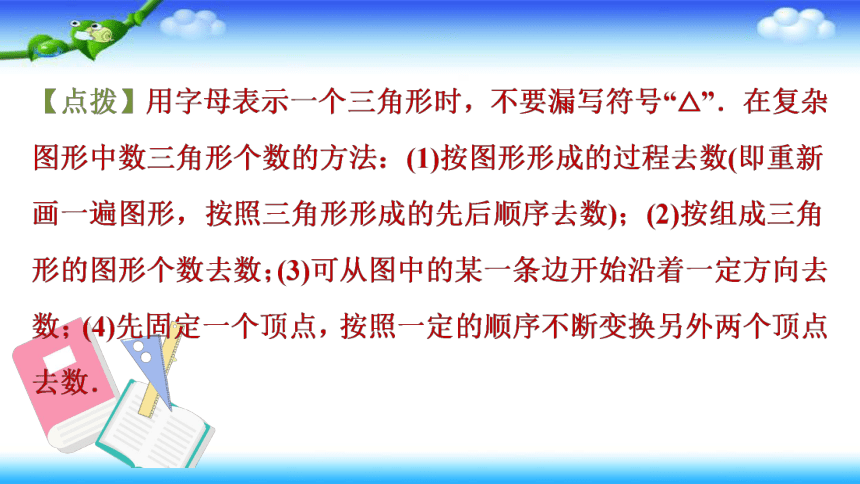 【点拨】用字母表示一个三角形时，不要漏写符号“△”．在复杂图形中数三角形个数的方法：(1)按图形形成的过程去数(即重新画一遍图形，按照三角形形成的先后顺序去数)；(2)按组成三角形的图形个数去数；(3)可从图中的某一条边开始沿着一定方向去数；(4)先固定一个顶点，按照一定的顺序不断变换另外两个顶点去数．